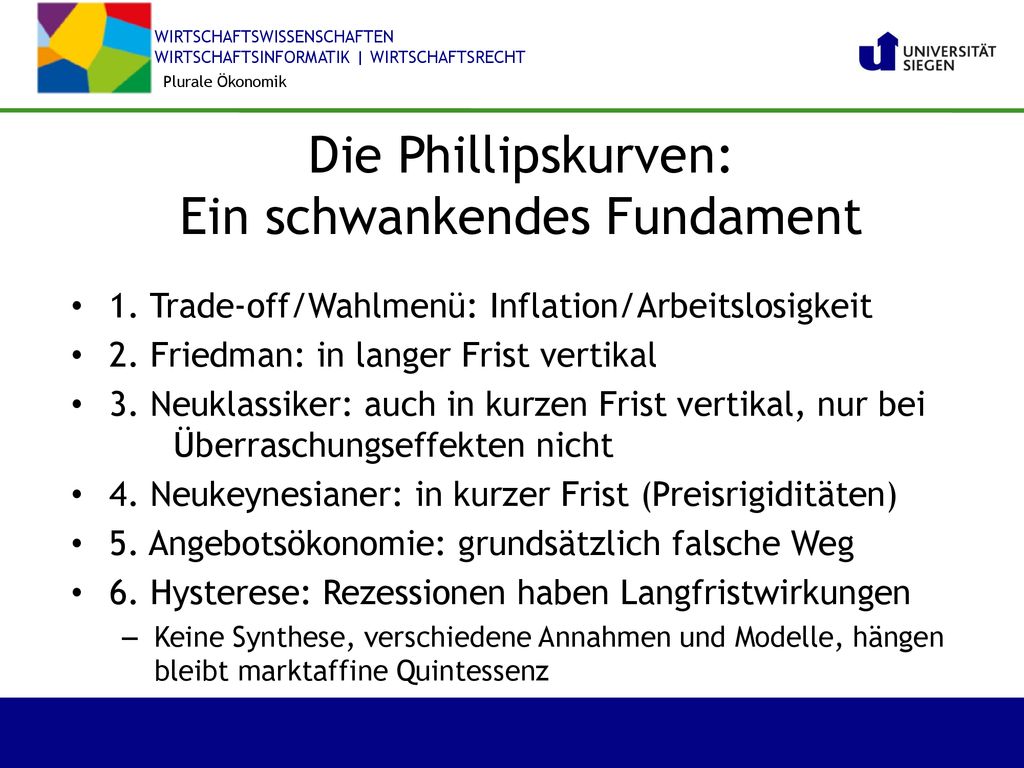 WIRTSCHAFTSWISSENSCHAFTEN
WIRTSCHAFTSINFORMATIK | WIRTSCHAFTSRECHT
Plurale Ökonomik

UNIVERSITÄT SIEGEN

Die Phillipskurven:
Ein schwankendes Fundament

• 1. Trade-off/Wahlmenü: Inflation/Arbeitslosigkeit
• 2. Friedman: in langer Frist vertikal
• 3. Neuklassiker: auch in kurzen Frist vertikal, nur bei Überraschungseffekten nicht
• 4. Neukeynesianer: in kurzer Frist (Preisrigiditäten)
• 5. Angebotsökonomie: grundsätzlich falsche Weg
• 6. Hysterese: Rezessionen haben Langfristwirkungen
– Keine Synthese, verschiedene Annahmen und Modelle, hängen bleibt marktaffine Quintessenz